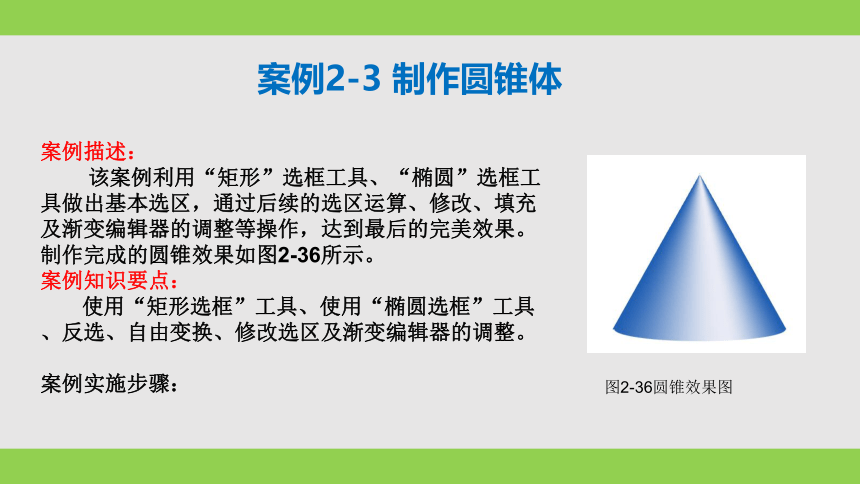 案例2-3 制作圆锥体

案例描述：

该案例利用“矩形”选框工具、“椭圆”选框工具做出基本选区，通过后续的选区运算、修改、填充及渐变编辑器的调整等操作，达到最后的完美效果。制作完成的圆锥效果如图2-36所示。

案例知识要点：

使用“矩形选框”工具、使用“椭圆选框”工具、反选、自由变换、修改选区及渐变编辑器的调整。

案例实施步骤：

图2-36圆锥效果图